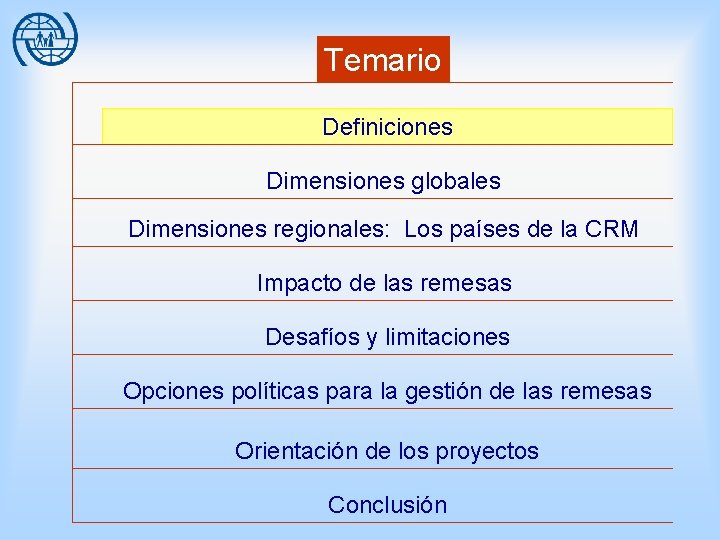 Temario

Definiciones

Dimensiones globales

Dimensiones regionales: Los países de la CRM

Impacto de las remesas

Desafíos y limitaciones

Opciones políticas para la gestión de las remesas

Orientación de los proyectos

Conclusión